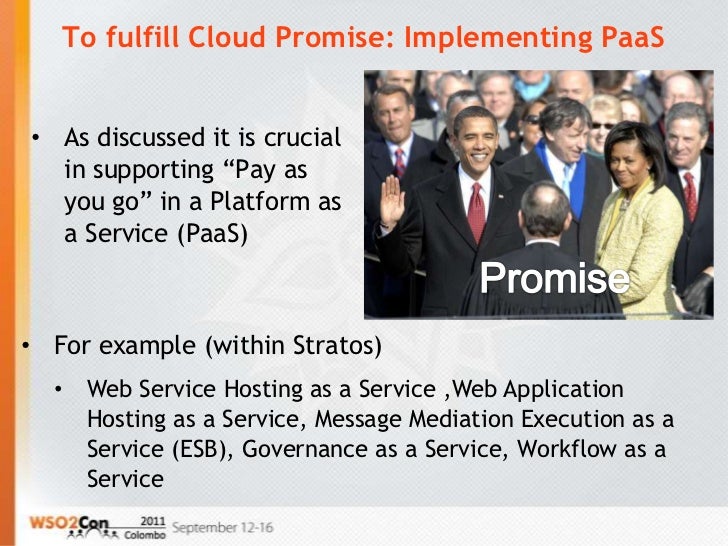 To fulfill Cloud Promise: Implementing PaaS

• As discussed it is crucial in supporting “Pay as you go” in a Platform as a Service (PaaS)

Promise

• For example (within Stratos)

• Web Service Hosting as a Service ,Web Application Hosting as a Service, Message Mediation Execution as a Service (ESB), Governance as a Service, Workflow as a Service

WSO2Con 2011 Colombo September 12-16